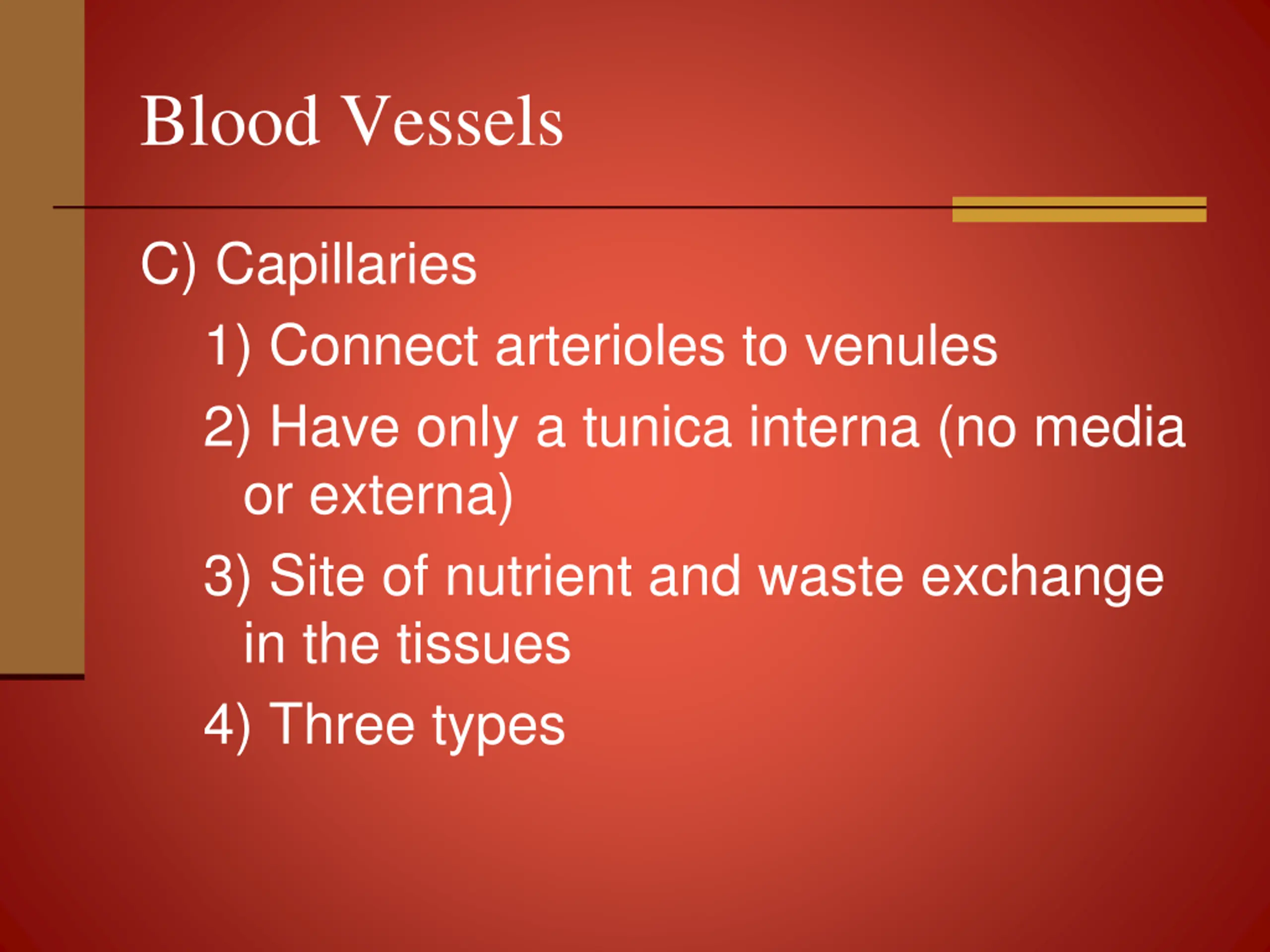 Blood Vessels

C) Capillaries

1) Connect arterioles to venules

2) Have only a tunica interna (no media or externa)

3) Site of nutrient and waste exchange in the tissues

4) Three types